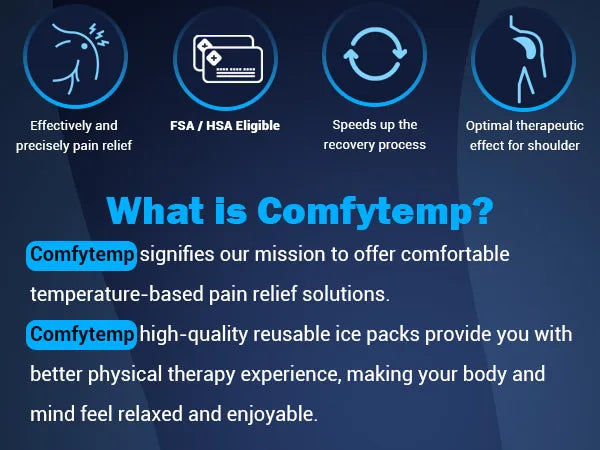 Effectively and precisely pain relief

FSA / HSA Eligible

Speeds up the recovery process

Optimal therapeutic effect for shoulder

What is Comfytemp?

Comfytemp signifies our mission to offer comfortable temperature-based pain relief solutions.

Comfytemp high-quality reusable ice packs provide you with better physical therapy experience, making your body and mind feel relaxed and enjoyable.